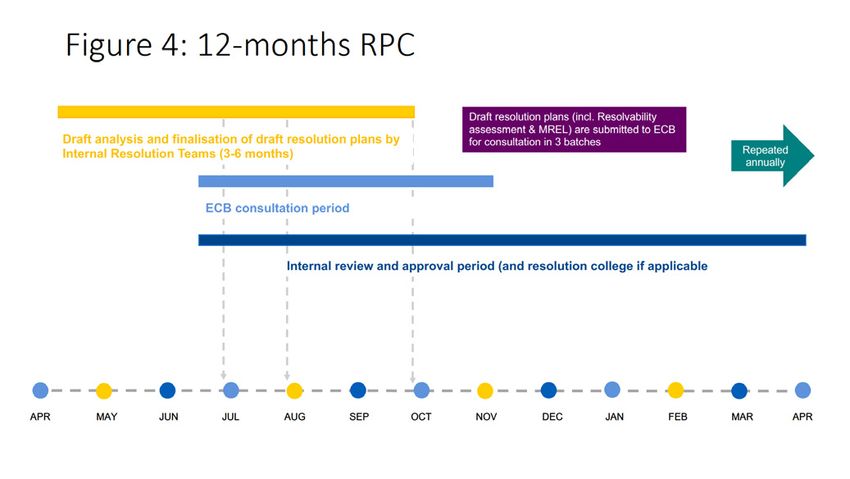 Figure 4: 12-months RPC

Draft analysis and finalisation of draft resolution plans by Internal Resolution Teams (3-6 months)

Draft resolution plans (incl. Resolvability assessment & MREL) are submitted to ECB for consultation in 3 batches

Repeated annually

ECB consultation period

Internal review and approval period (and resolution college if applicable

APR MAY JUN JUL AUG SEP OCT NOV DEC JAN FEB MAR APR